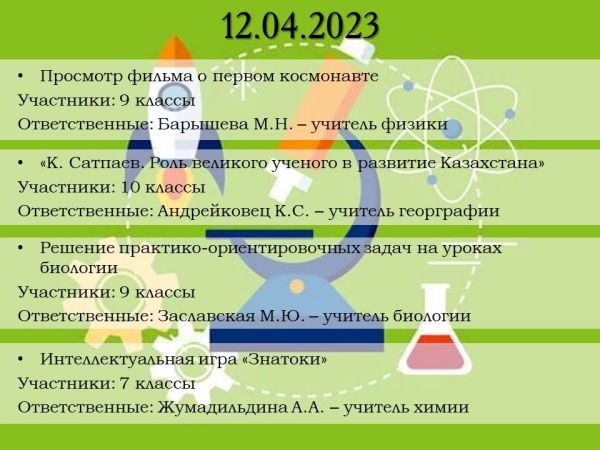 12.04.2023

• Просмотр фильма о первом космонавте
Участники: 9 классы
Ответственные: Барышева М.Н. – учитель физики

• «К. Сатпаев. Роль великого ученого в развитие Казахстана»
Участники: 10 классы
Ответственные: Андрейковец К.С. – учитель георграфии

• Решение практико-ориентировочных задач на уроках биологии
Участники: 9 классы
Ответственные: Заславская М.Ю. – учитель биологии

• Интеллектуальная игра «Знатоки»
Участники: 7 классы
Ответственные: Жумадильдина А.А. – учитель химии